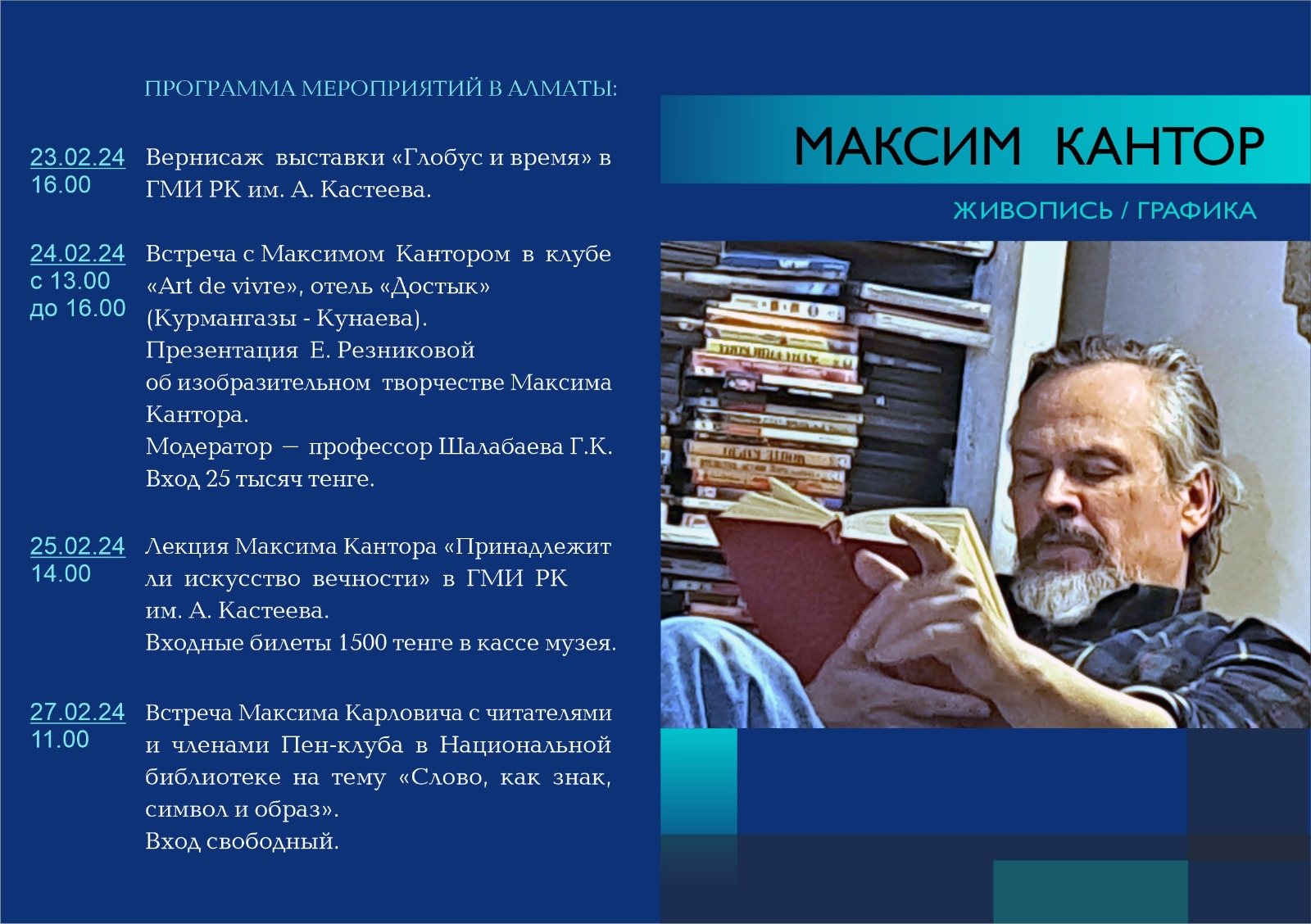 ПРОГРАММА МЕРОПРИЯТИЙ В АЛМАТЫ:

23.02.24
16.00

Вернисаж выставки «Глобус и время» в ГМИ РК им. А. Кастеева.

24.02.24
с 13.00
до 16.00

Встреча с Максимом Кантором в клубе «Art de vivre», отель «Достык» (Курмангазы - Кунаева).
Презентация Е. Резниковой об изобразительном творчестве Максима Кантора.
Модератор — профессор Шалабаева Г.К.
Вход 25 тысяч тенге.

25.02.24
14.00

Лекция Максима Кантора «Принадлежит ли искусство вечности» в ГМИ РК им. А. Кастеева.
Входные билеты 1500 тенге в кассе музея.

27.02.24
11.00

Встреча Максима Карловича с читателями и членами Пен-клуба в Национальной библиотеке на тему «Слово, как знак, символ и образ».
Вход свободный.

МАКСИМ КАНТОР

ЖИВОПИСЬ / ГРАФИКА